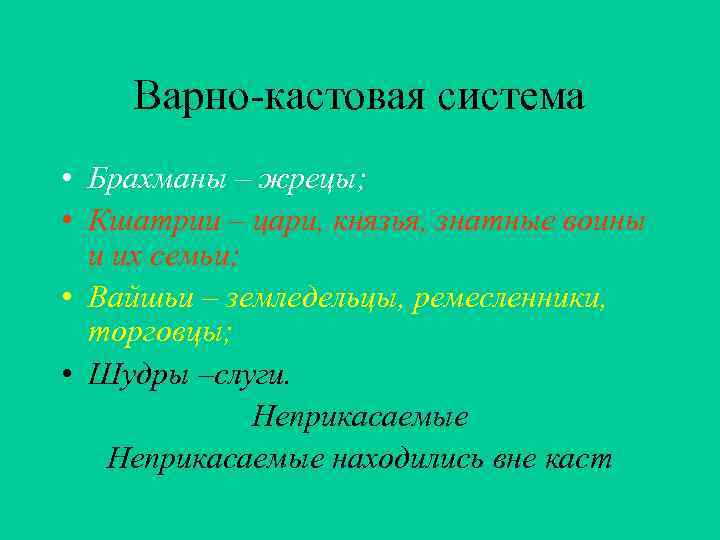 Варно-кастовая система

• Брахманы – жрецы;
• Кшатрии – цари, князья, знатные воины и их семьи;
• Вайшьи – земледельцы, ремесленники, торговцы;
• Шудры –слуги.

Неприкасаемые

Неприкасаемые находились вне каст